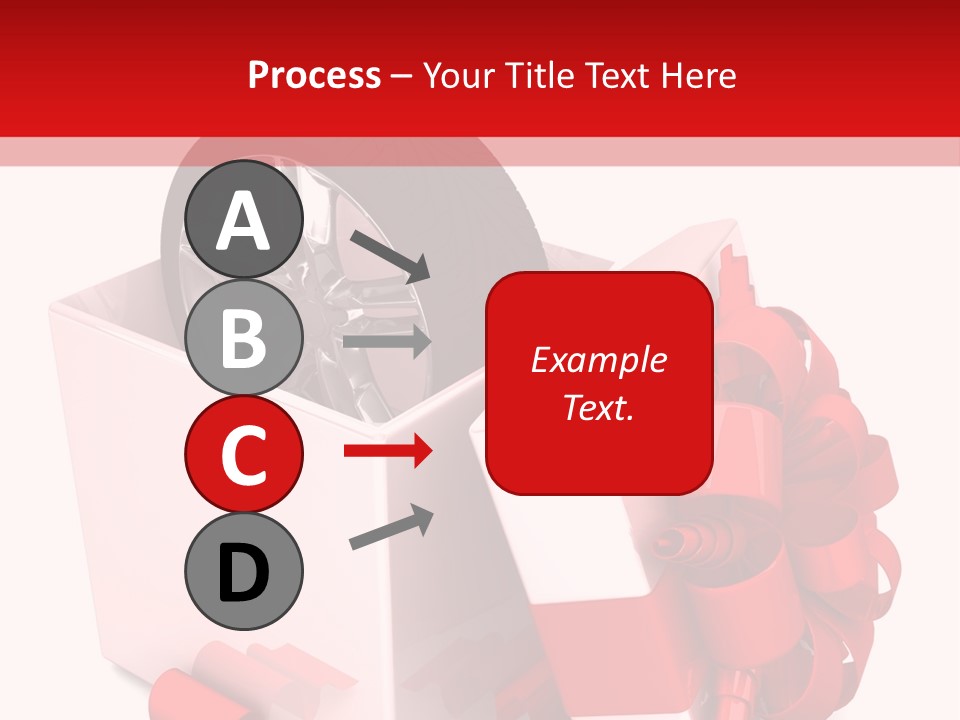 Process – Your Title Text Here

A

B

C

D

Example Text.